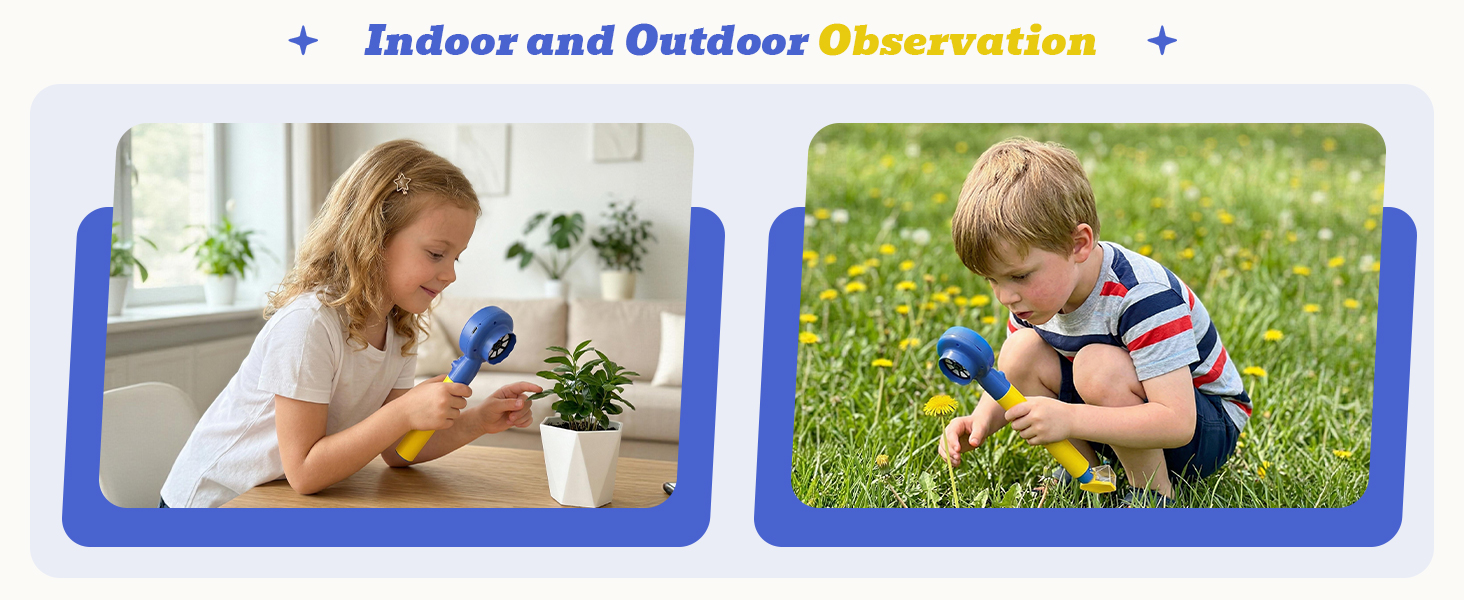 Indoor and Outdoor Observation